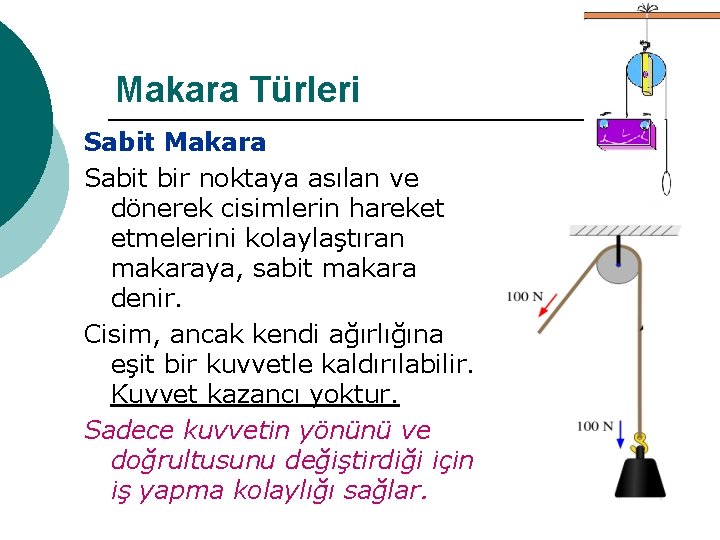 Makara Türleri

Sabit Makara

Sabit bir noktaya asılan ve dönerek cisimlerin hareket etmelerini kolaylaştıran makaraya, sabit makara denir.

Cisim, ancak kendi ağırlığına eşit bir kuvvetle kaldırılabilir. Kuvvet kazancı yoktur.

Sadece kuvvetin yönünü ve doğrultusunu değiştirdiği için iş yapma kolaylığı sağlar.

100 N

100 N